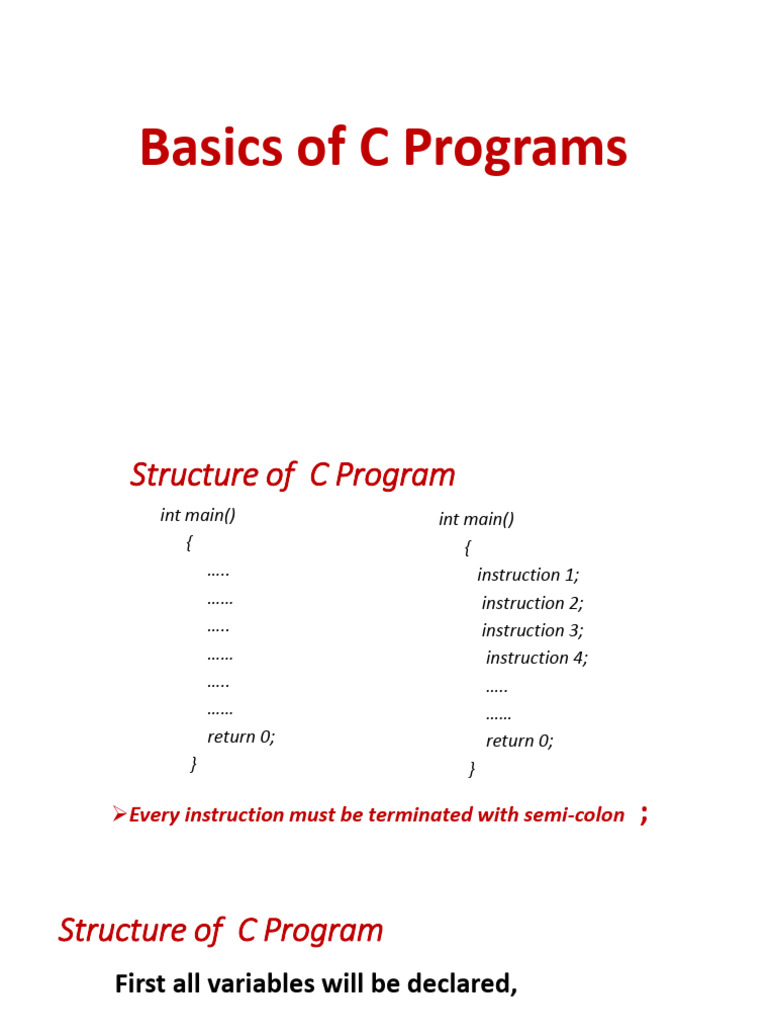 Basics of C Programs

Structure of C Program

int main()
{
…..
……
…..
……
…..
……
return 0;
}

int main()
{
instruction 1;
instruction 2;
instruction 3;
instruction 4;
…..
……
return 0;
}

➢Every instruction must be terminated with semi-colon ;

Structure of C Program

First all variables will be declared,